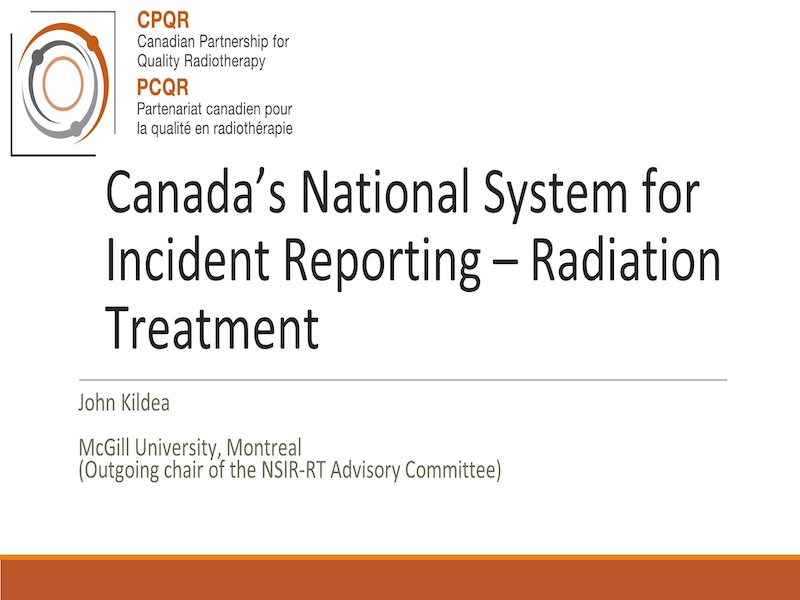 CPQR
Canadian Partnership for Quality Radiotherapy
PCQR
Partenariat canadien pour la qualité en radiothérapie

Canada's National System for Incident Reporting – Radiation Treatment

John Kildea

McGill University, Montreal
(Outgoing chair of the NSIR-RT Advisory Committee)